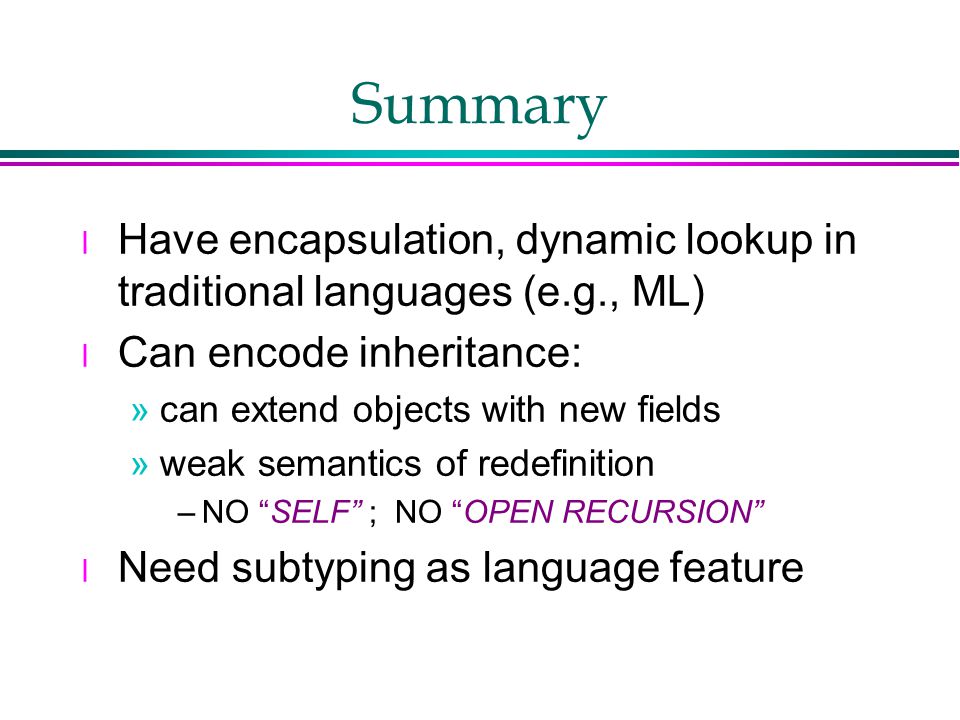 Summary

l Have encapsulation, dynamic lookup in traditional languages (e.g., ML)

l Can encode inheritance:

» can extend objects with new fields

» weak semantics of redefinition

– NO “SELF” ; NO “OPEN RECURSION”

l Need subtyping as language feature